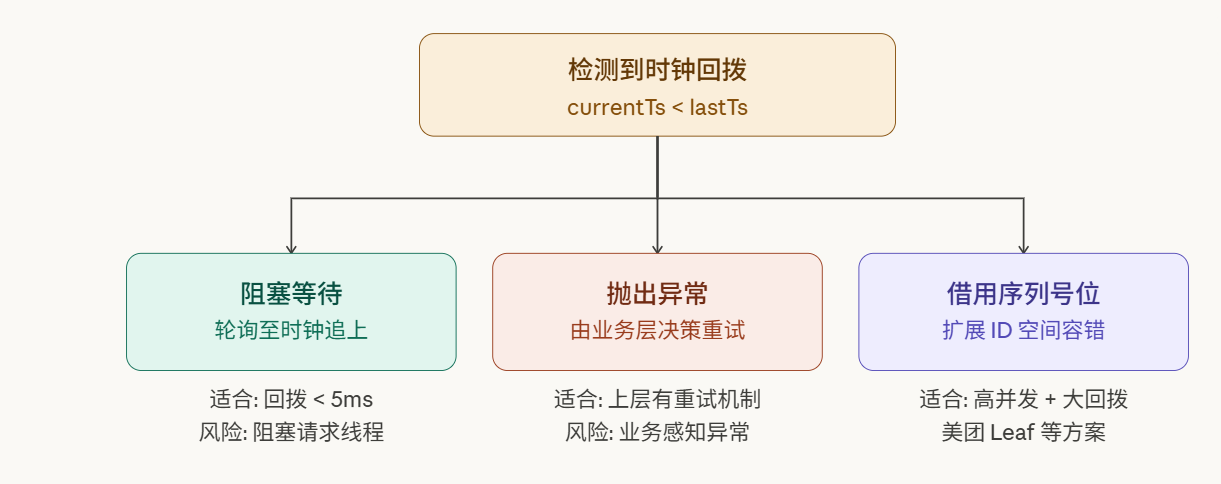 检测到时钟回拨
currentTs < lastTs

阻塞等待
轮询至时钟追上

适合: 回拨 < 5ms
风险: 阻塞请求线程

抛出异常
由业务层决策重试

适合: 上层有重试机制
风险: 业务感知异常

借用序列号位
扩展 ID 空间容错

适合: 高并发 + 大回拨
美团 Leaf 等方案